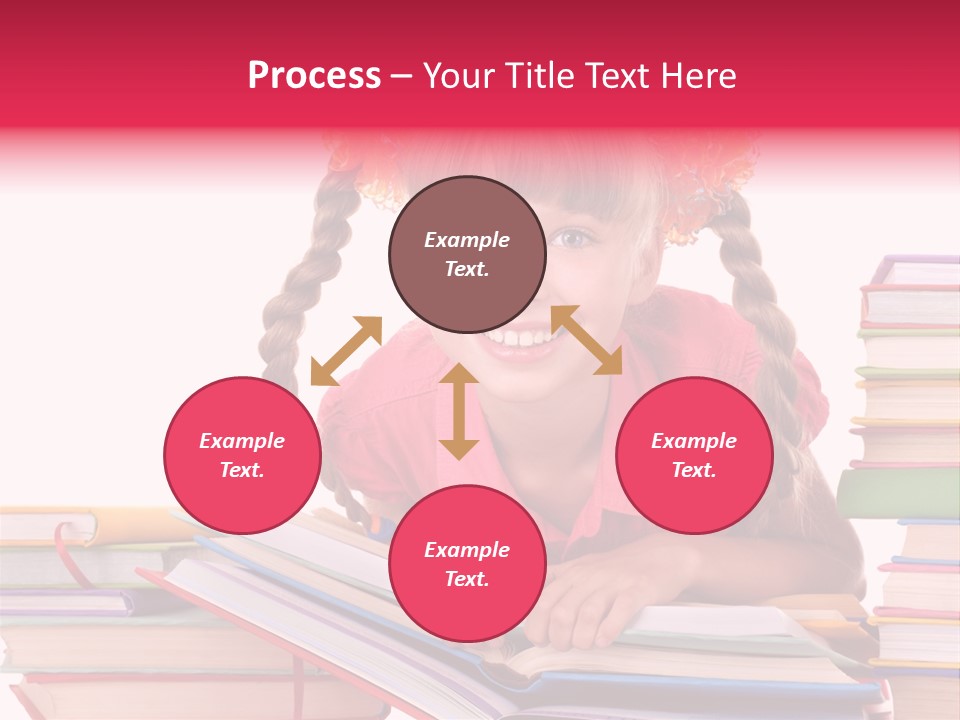 Process – Your Title Text Here

Example Text.

Example Text.

Example Text.

Example Text.